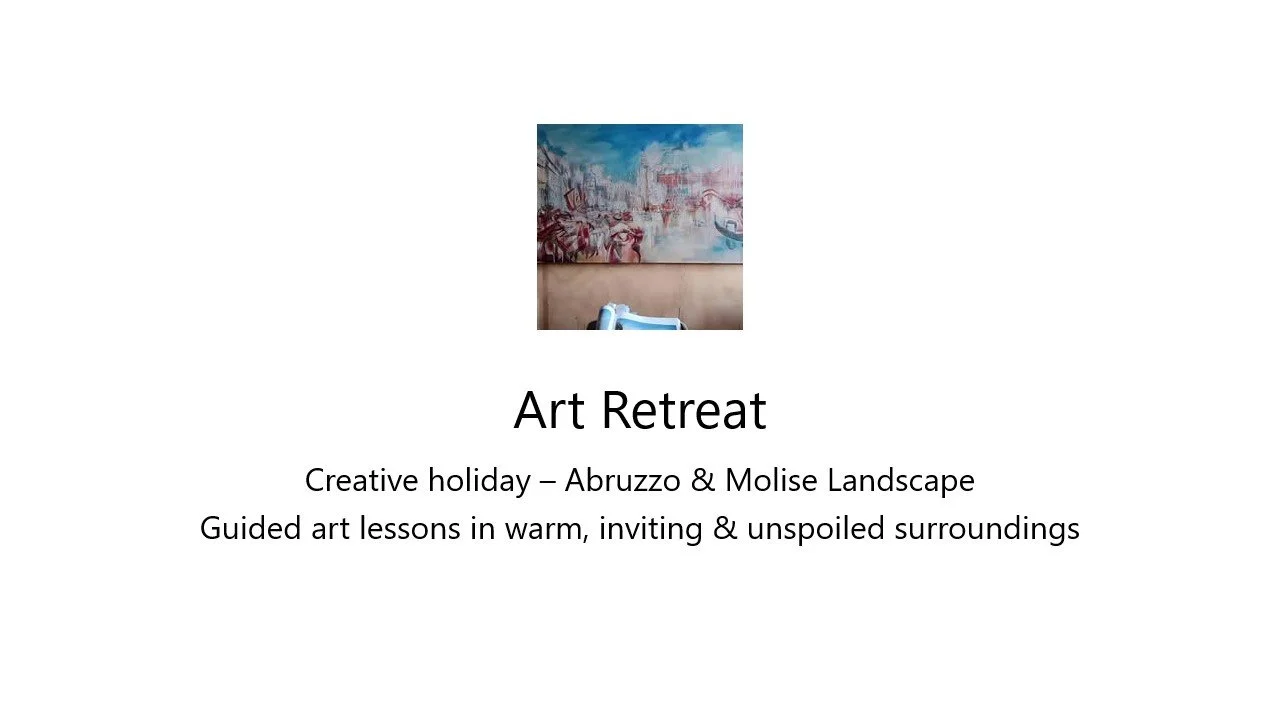 Art Retreat

Creative holiday – Abruzzo & Molise Landscape
Guided art lessons in warm, inviting & unspoiled surroundings